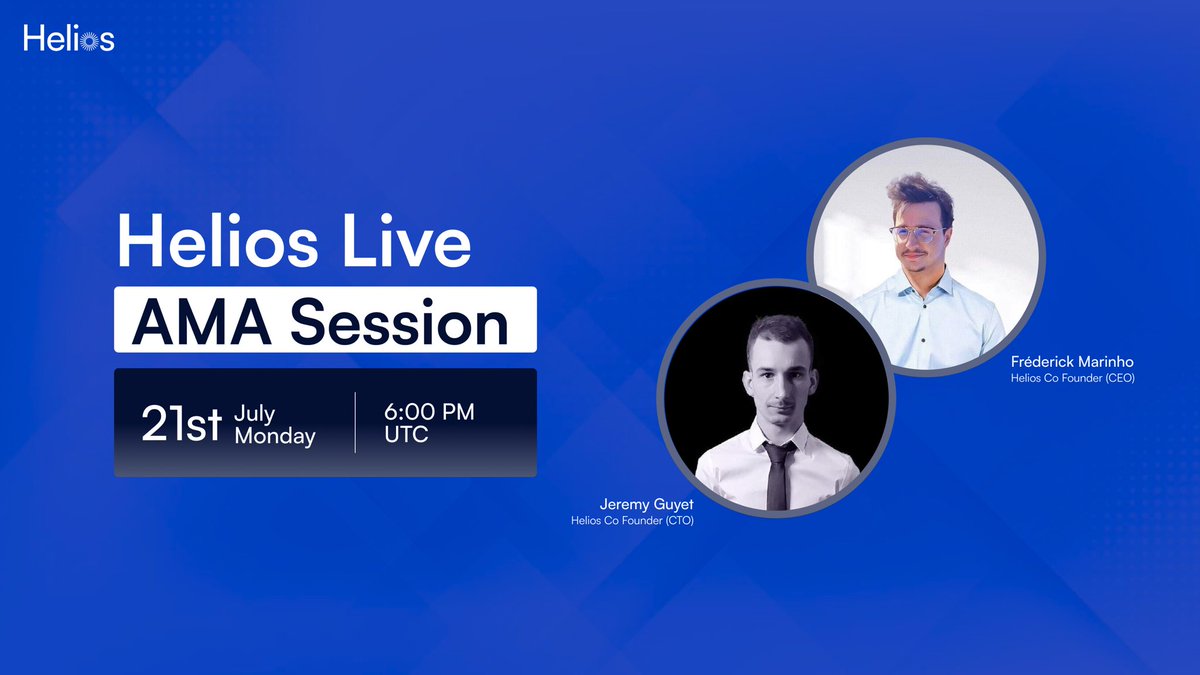 Helios

Helios Live
AMA Session

21st July Monday
6:00 PM UTC

Fréderick Marinho
Helios Co Founder (CEO)

Jeremy Guyet
Helios Co Founder (CTO)